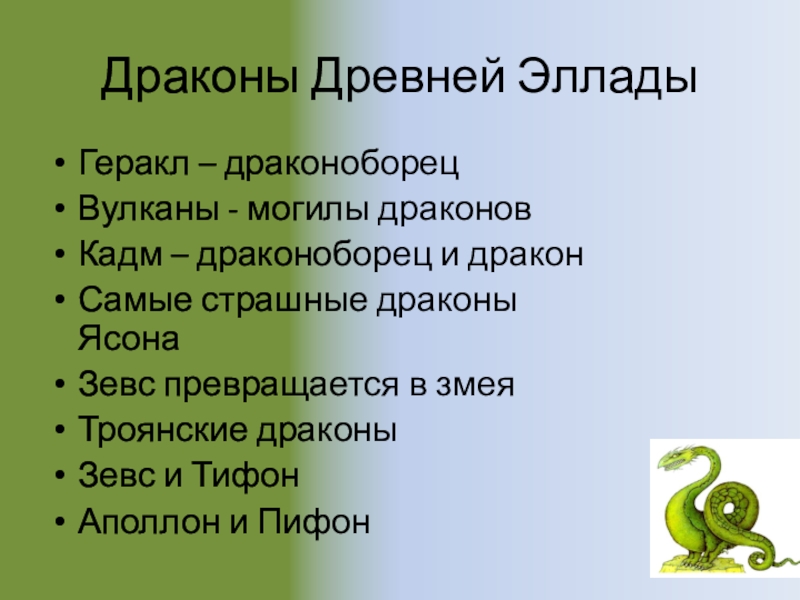 Драконы Древней Эллады

• Геракл – драконоборец
• Вулканы - могилы драконов
• Кадм – драконоборец и дракон
• Самые страшные драконы Ясона
• Зевс превращается в змея
• Троянские драконы
• Зевс и Тифон
• Аполлон и Пифон